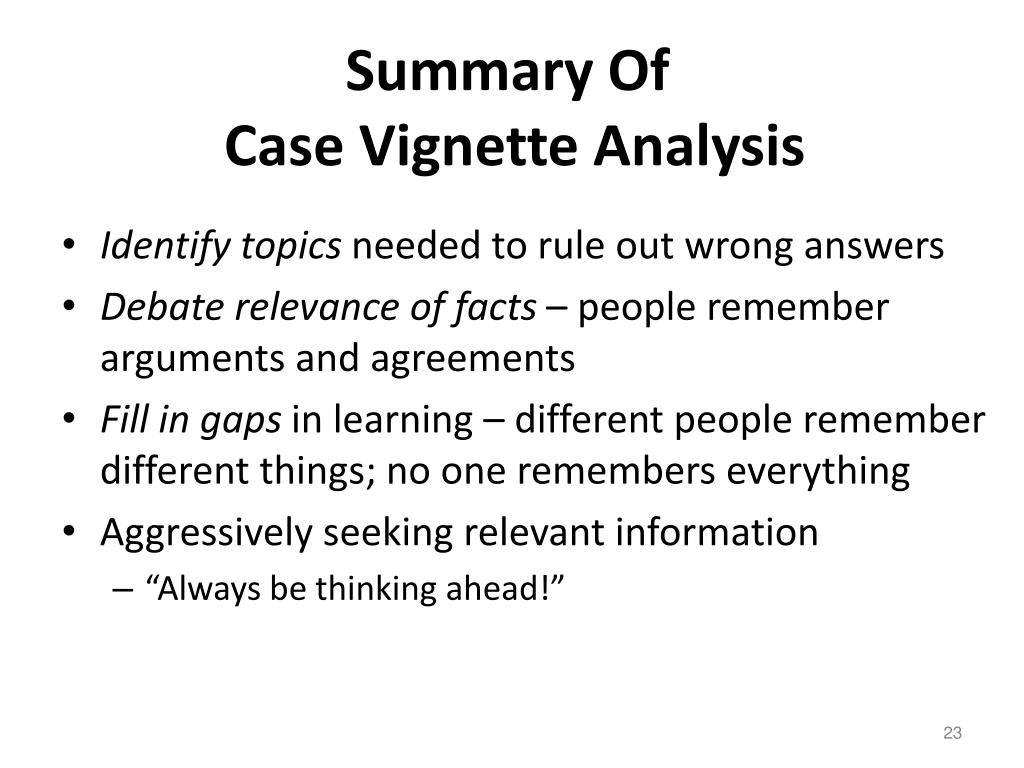 Summary Of
Case Vignette Analysis

• Identify topics needed to rule out wrong answers
• Debate relevance of facts – people remember arguments and agreements
• Fill in gaps in learning – different people remember different things; no one remembers everything
• Aggressively seeking relevant information
– “Always be thinking ahead!”

23